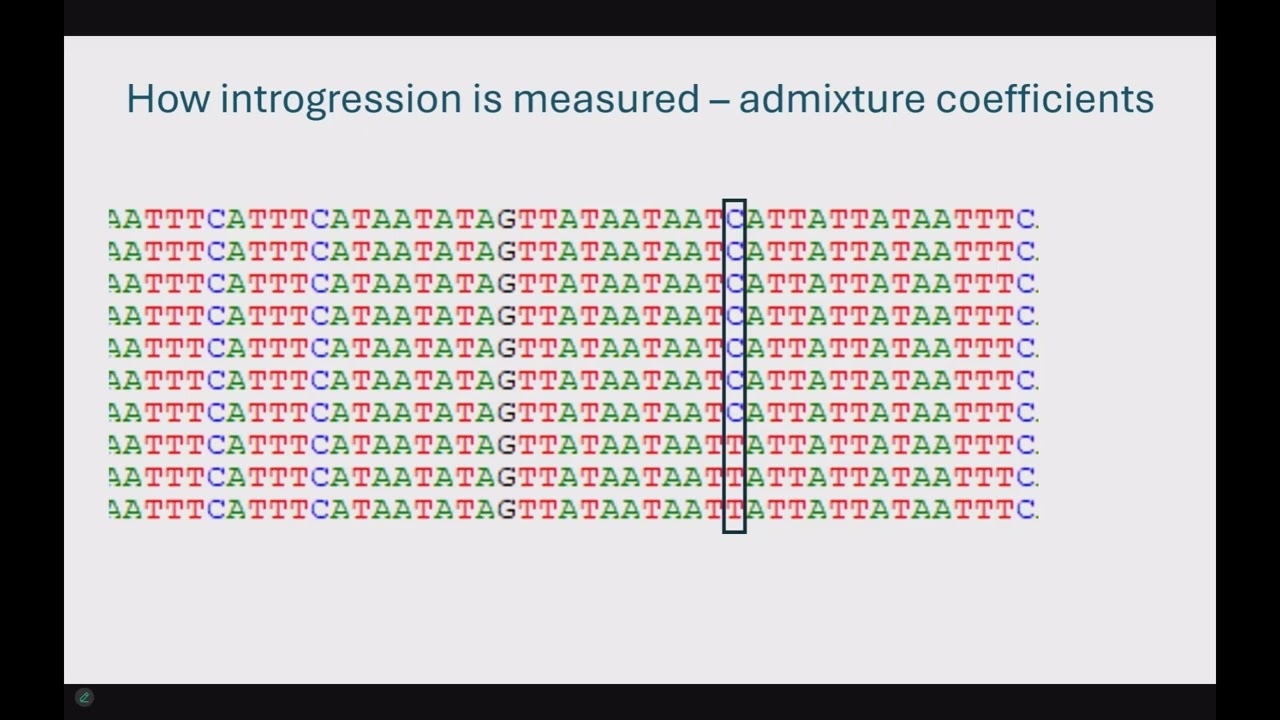 How introgression is measured – admixture coefficients

AATTTCATTTCATAATATAGTTATAATAATCATTATTATAATTTC
AATTTCATTTCATAATATAGTTATAATAATCATTATTATAATTTC
AATTTCATTTCATAATATAGTTATAATAATCATTATTATAATTTC
AATTTCATTTCATAATATAGTTATAATAATCATTATTATAATTTC
AATTTCATTTCATAATATAGTTATAATAATCATTATTATAATTTC
AATTTCATTTCATAATATAGTTATAATAATCATTATTATAATTTC
AATTTCATTTCATAATATAGTTATAATAATCATTATTATAATTTC
AATTTCATTTCATAATATAGTTATAATAATTATTATTATAATTTC
AATTTCATTTCATAATATAGTTATAATAATTATTATTATAATTTC
AATTTCATTTCATAATATAGTTATAATAATTATTATTATAATTTC